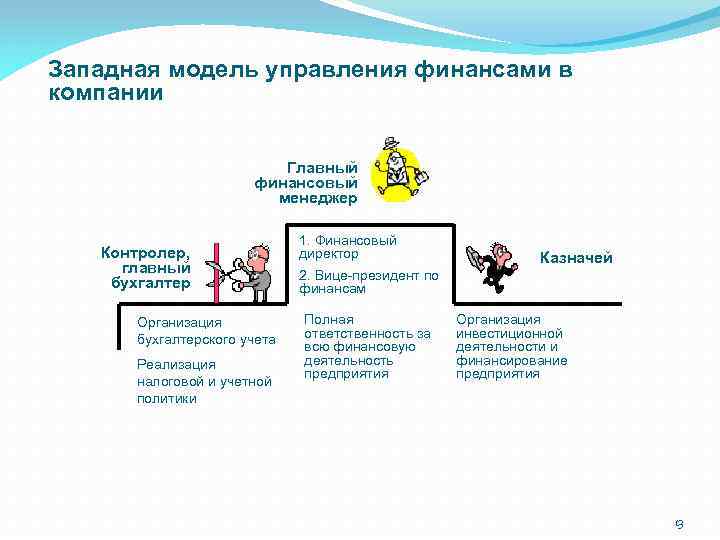 Западная модель управления финансами в компании

Главный финансовый менеджер

Контролер, главный бухгалтер

1. Финансовый директор

2. Вице-президент по финансам

Казначей

Организация бухгалтерского учета

Реализация налоговой и учетной политики

Полная ответственность за всю финансовую деятельность предприятия

Организация инвестиционной деятельности и финансирование предприятия

9